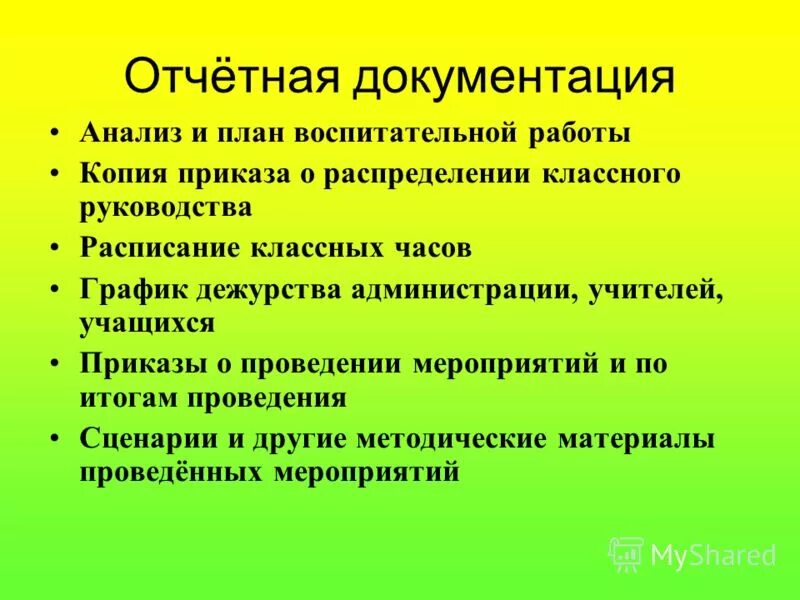 Отчётная документация

• Анализ и план воспитательной работы
• Копия приказа о распределении классного руководства
• Расписание классных часов
• График дежурства администрации, учителей, учащихся
• Приказы о проведении мероприятий и по итогам проведения
• Сценарии и другие методические материалы проведённых мероприятий

MyShared